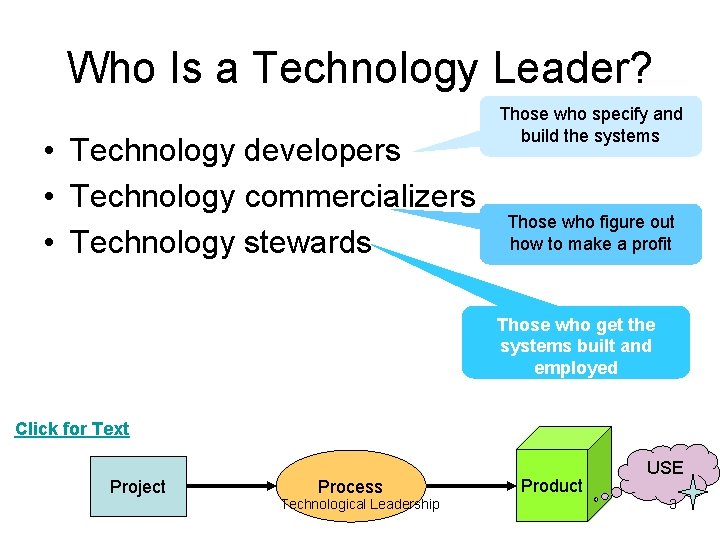 Who Is a Technology Leader?

• Technology developers
• Technology commercializers
• Technology stewards

Those who specify and build the systems

Those who figure out how to make a profit

Those who get the systems built and employed

Click for Text

Project

Process

Product

USE

Technological Leadership

3